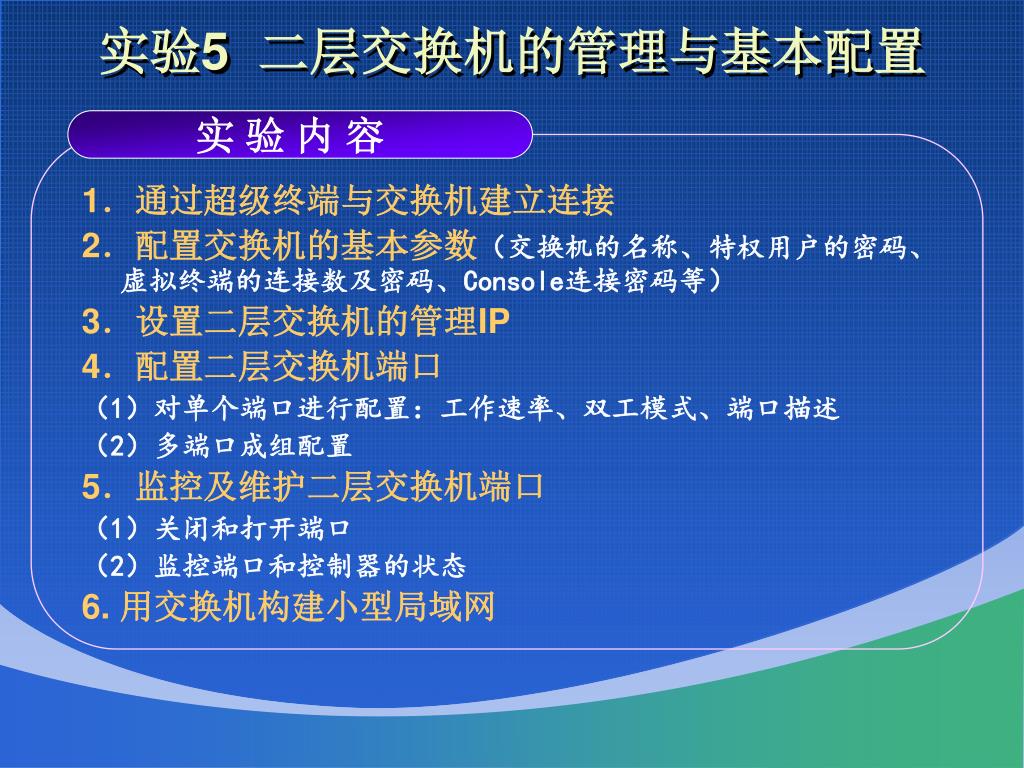 实验5 二层交换机的管理与基本配置

实 验 内 容

1. 通过超级终端与交换机建立连接
2. 配置交换机的基本参数（交换机的名称、特权用户的密码、虚拟终端的连接数及密码、Console连接密码等）
3. 设置二层交换机的管理IP
4. 配置二层交换机端口
（1）对单个端口进行配置：工作速率、双工模式、端口描述
（2）多端口成组配置
5. 监控及维护二层交换机端口
（1）关闭和打开端口
（2）监控端口和控制器的状态
6. 用交换机构建小型局域网